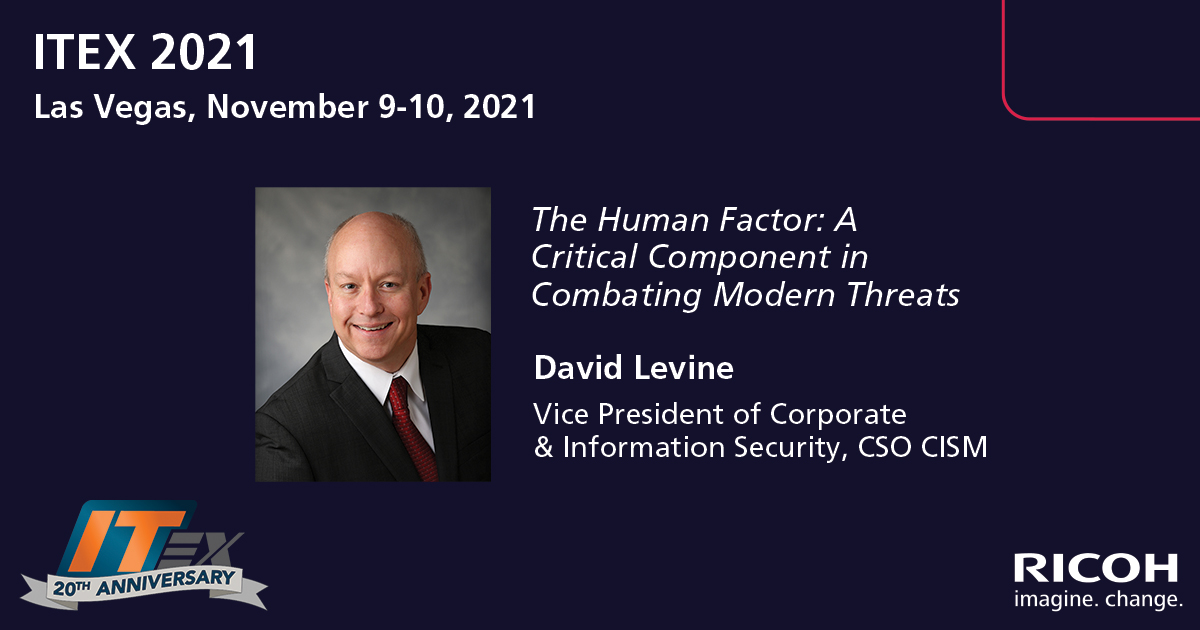 ITEX 2021
Las Vegas, November 9-10, 2021

The Human Factor: A Critical Component in Combating Modern Threats

David Levine

Vice President of Corporate & Information Security, CSO CISM

ITEX
20TH ANNIVERSARY

RICOH
imagine. change.